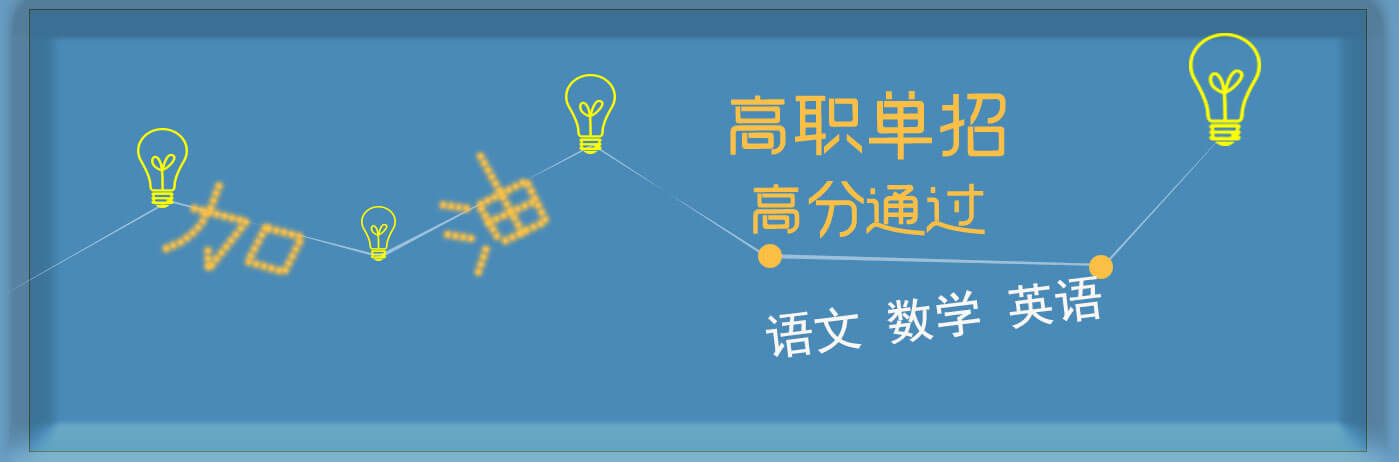 加油

高职单招
高分通过

语文 数学 英语